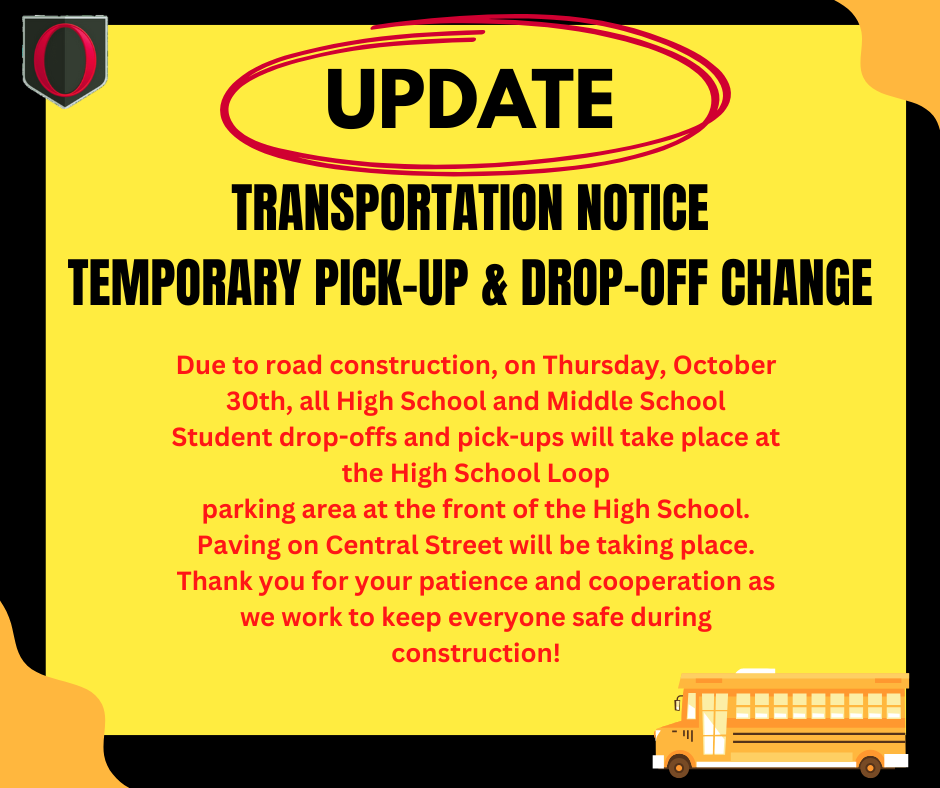 O

UPDATE

TRANSPORTATION NOTICE
TEMPORARY PICK-UP & DROP-OFF CHANGE

Due to road construction, on Thursday, October 30th, all High School and Middle School Student drop-offs and pick-ups will take place at the High School Loop parking area at the front of the High School. Paving on Central Street will be taking place. Thank you for your patience and cooperation as we work to keep everyone safe during construction!